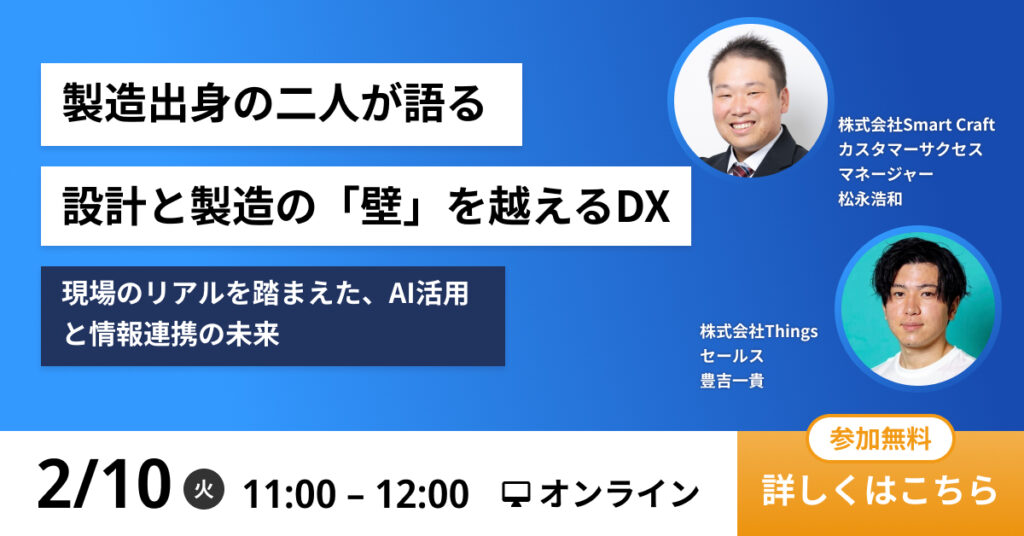 製造出身の二人が語る

設計と製造の「壁」を越えるDX

現場のリアルを踏まえた、AI活用と情報連携の未来

株式会社Smart Craft
カスタマーサクセス
マネージャー
松永浩和

株式会社Things
セールス
豊吉一貴

2/10 火 11:00 – 12:00 オンライン

参加無料
詳しくはこちら